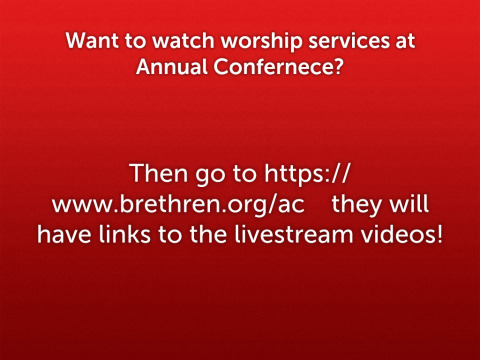 Want to watch worship services at Annual Confernece?

Then go to https://www.brethren.org/ac they will have links to the livestream videos!